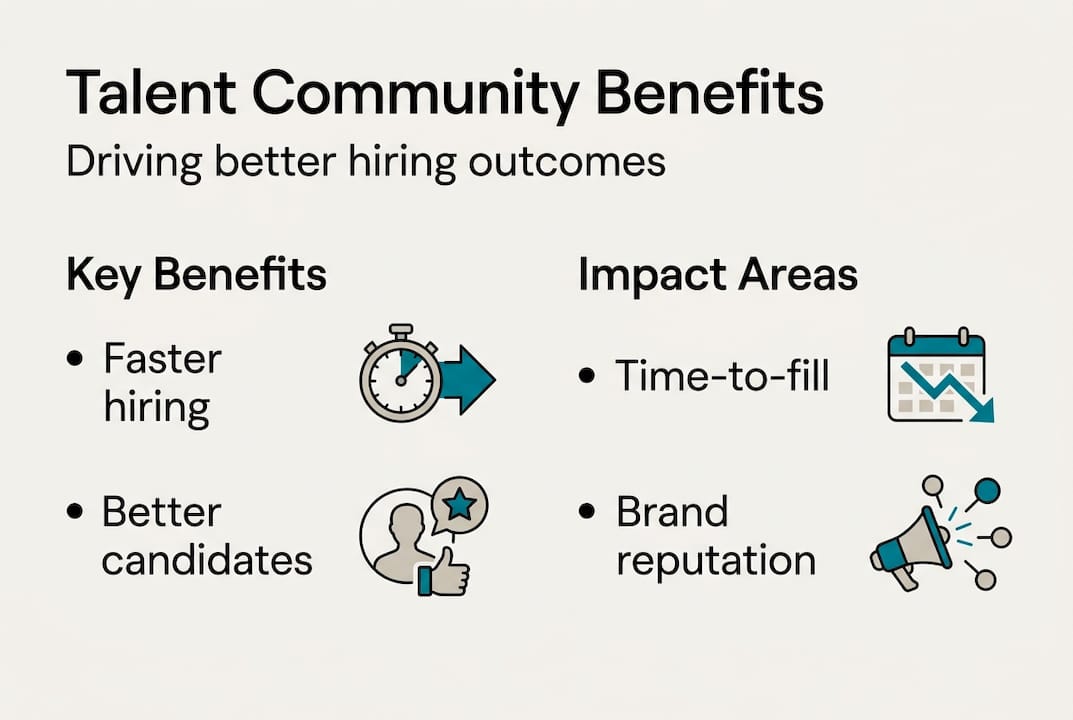 Talent Community Benefits

Driving better hiring outcomes

Key Benefits

• Faster hiring

• Better candidates

Impact Areas

• Time-to-fill

• Brand reputation